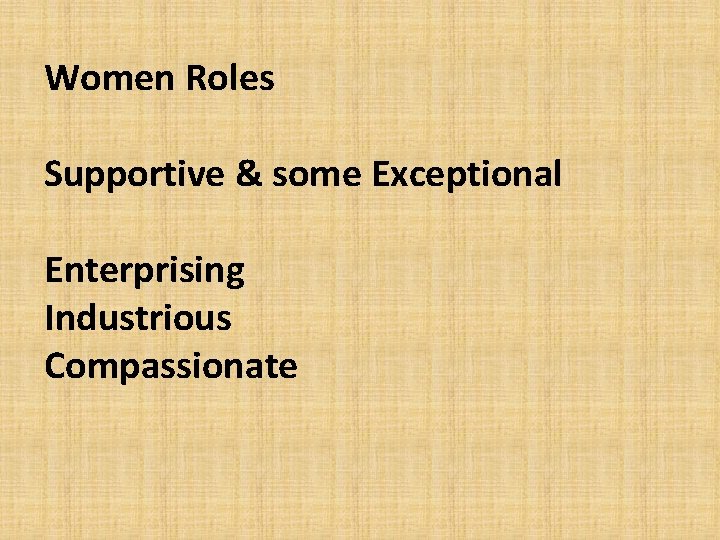 Women Roles

Supportive & some Exceptional

Enterprising
Industrious
Compassionate